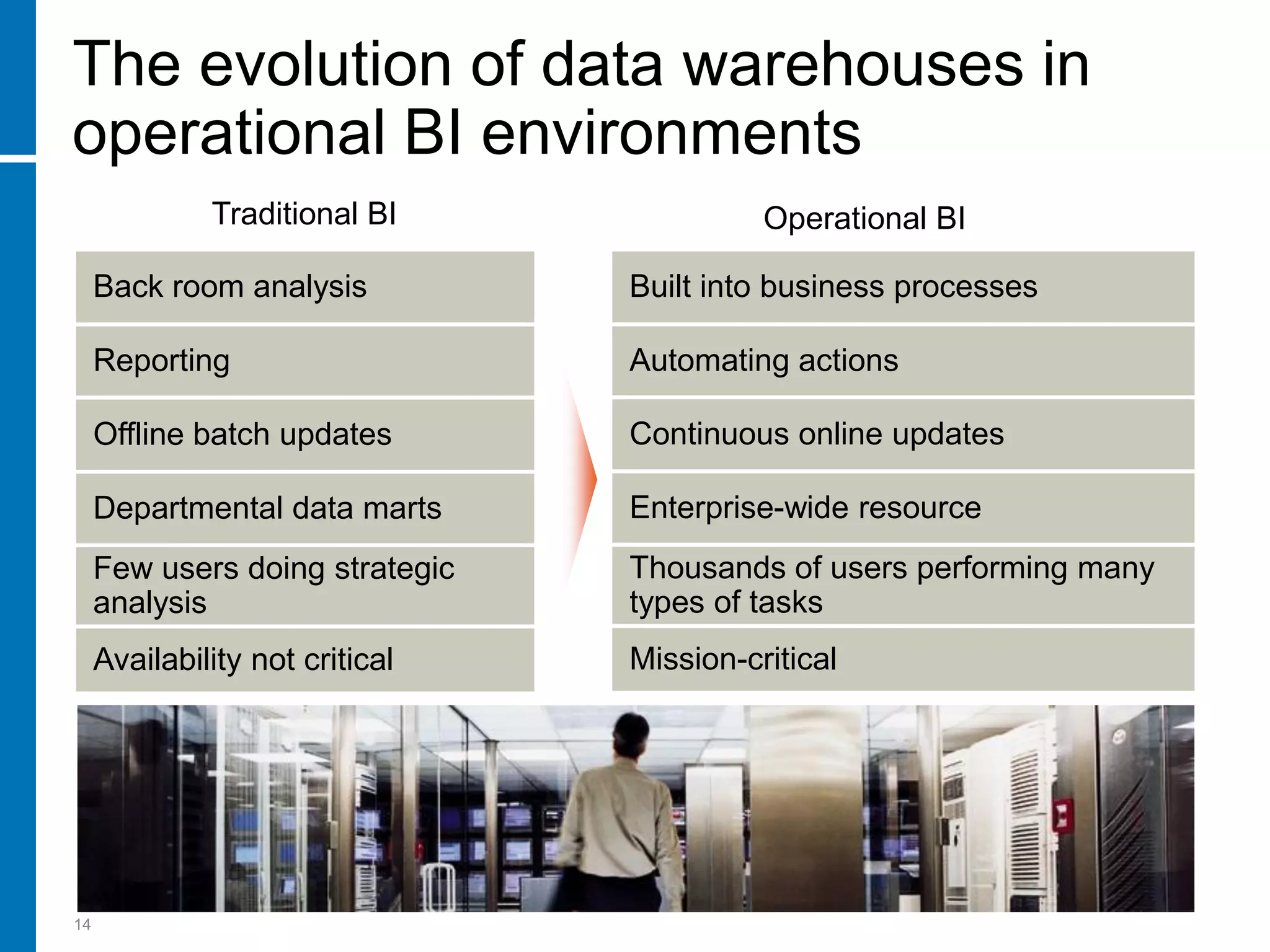 The evolution of data warehouses in operational BI environments

Traditional BI

Back room analysis

Reporting

Offline batch updates

Departmental data marts

Few users doing strategic analysis

Availability not critical

Operational BI

Built into business processes

Automating actions

Continuous online updates

Enterprise-wide resource

Thousands of users performing many types of tasks

Mission-critical

14